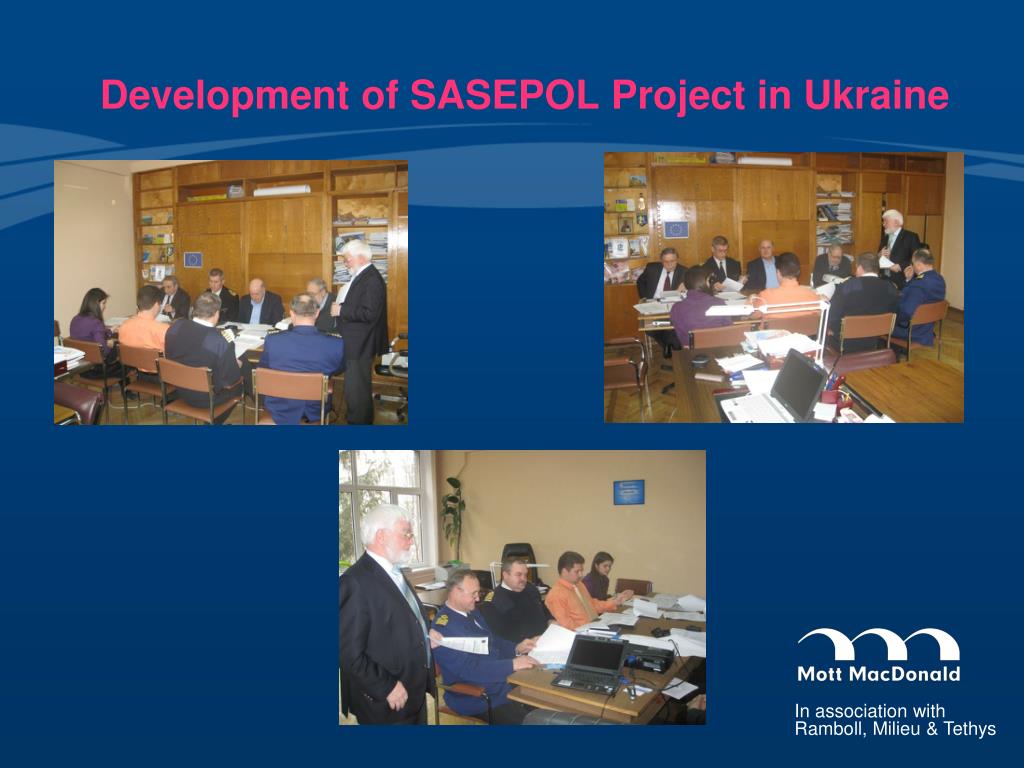 Development of SASEPOL Project in Ukraine

Mott MacDonald

In association with
Ramboll, Milieu & Tethys